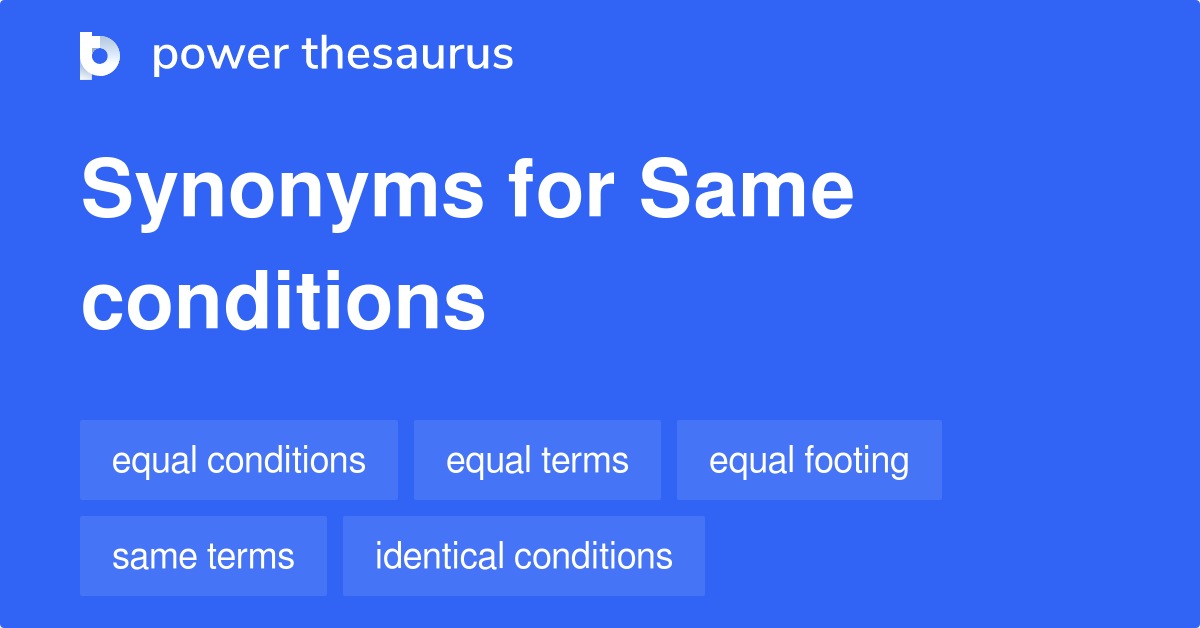 power thesaurus

Synonyms for Same conditions

equal conditions
equal terms
equal footing
same terms
identical conditions